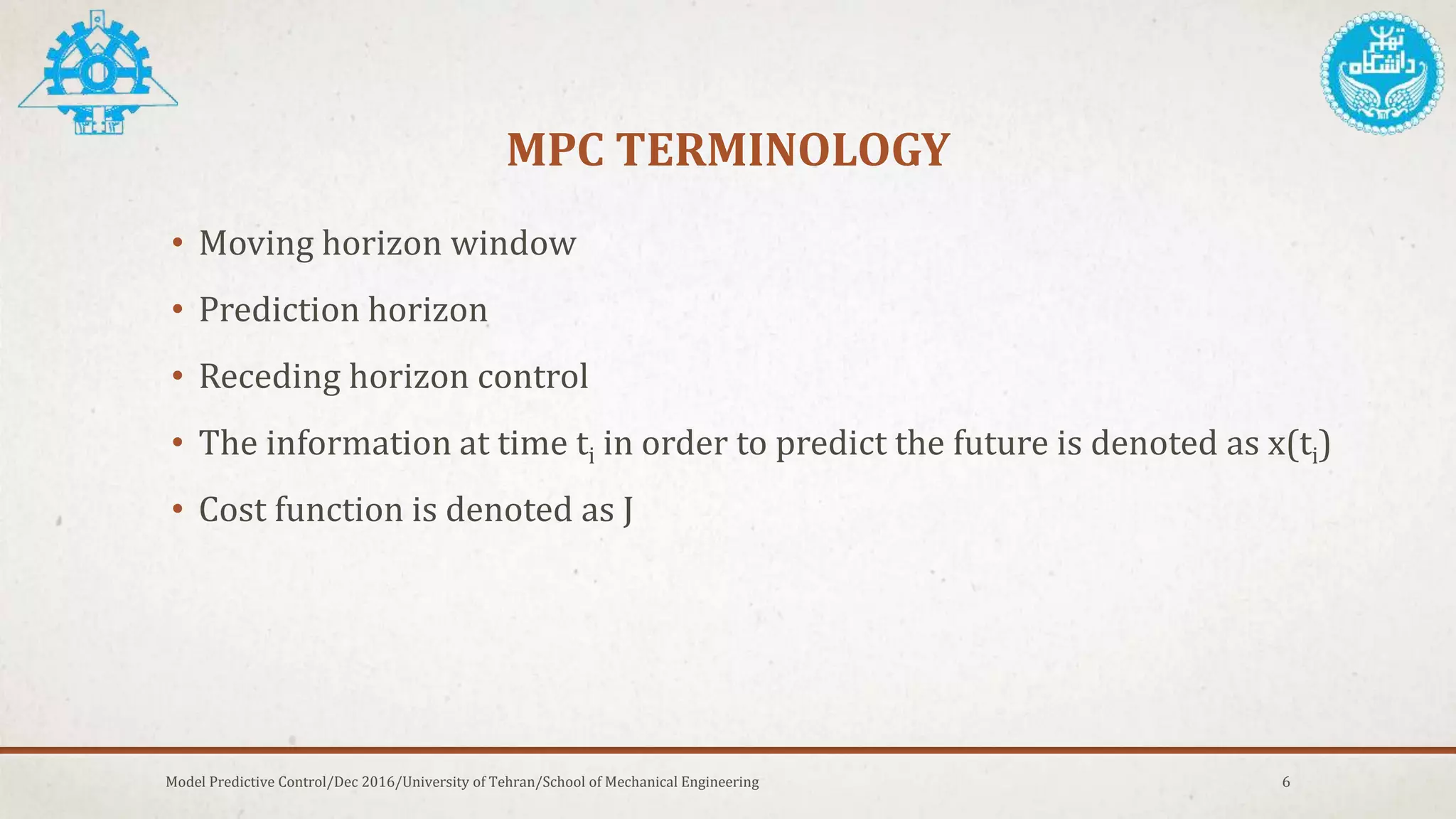 دانشگاه تهران

MPC TERMINOLOGY

• Moving horizon window
• Prediction horizon
• Receding horizon control
• The information at time $t_i$ in order to predict the future is denoted as $x(t_i)$
• Cost function is denoted as J

Model Predictive Control/Dec 2016/University of Tehran/School of Mechanical Engineering

6